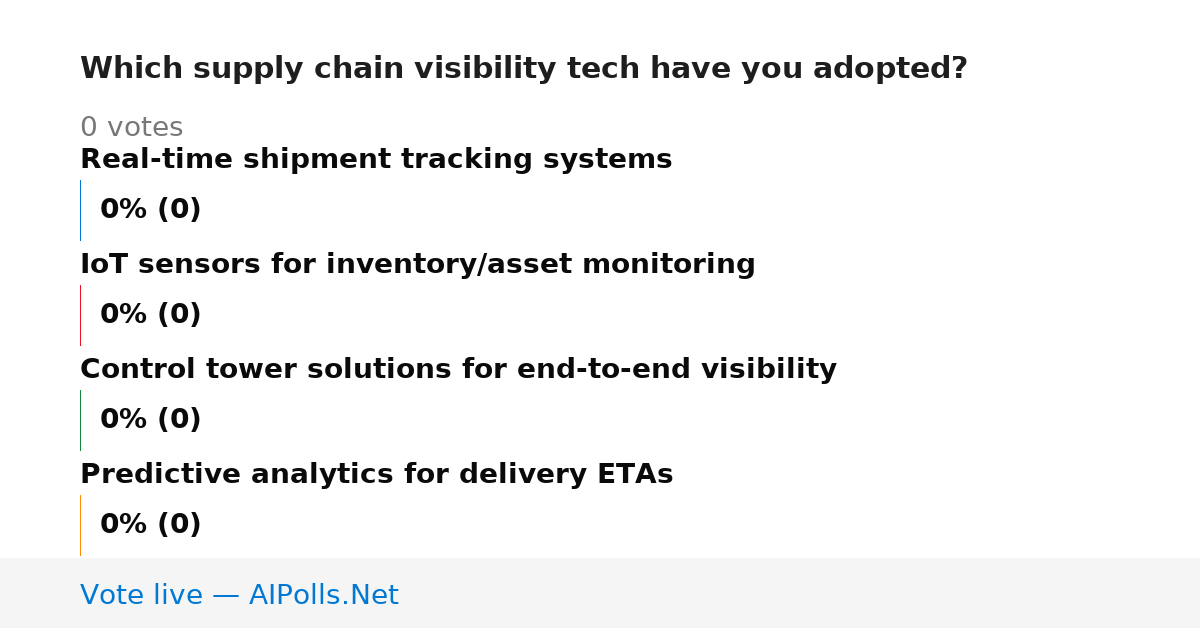 Which supply chain visibility tech have you adopted?

0 votes

Real-time shipment tracking systems

0% (0)

IoT sensors for inventory/asset monitoring

0% (0)

Control tower solutions for end-to-end visibility

0% (0)

Predictive analytics for delivery ETAs

0% (0)

Vote live — AIPolls.Net